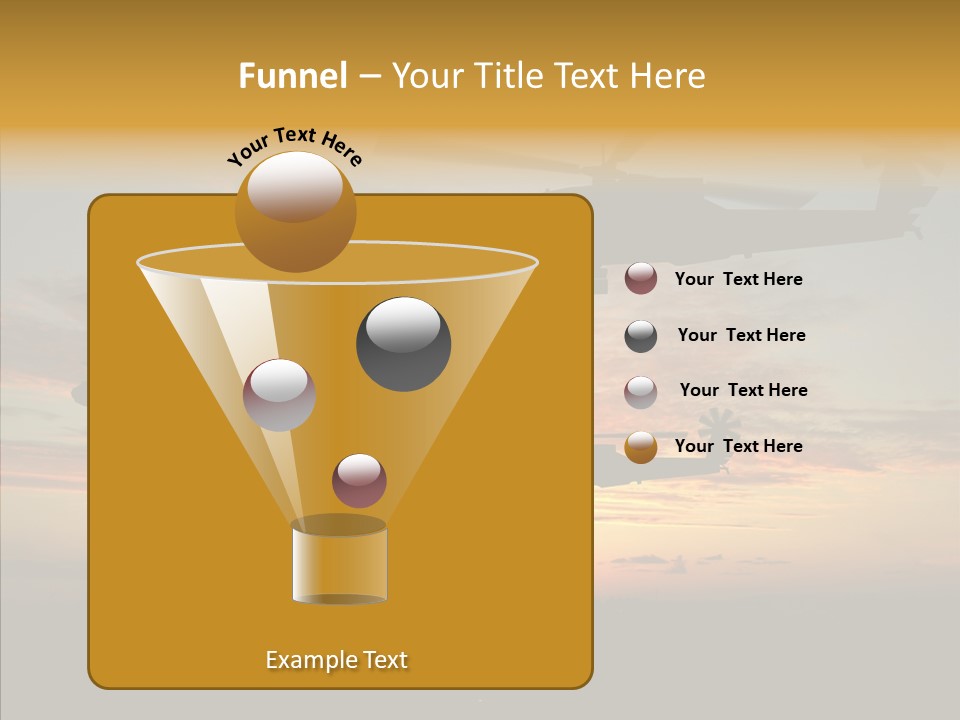 Funnel – Your Title Text Here

Your Text Here

Your Text Here

Your Text Here

Your Text Here

Your Text Here

Example Text